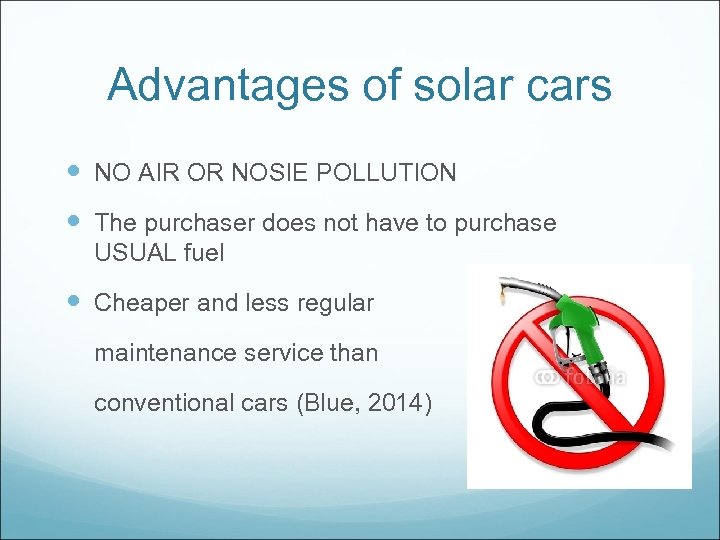 Advantages of solar cars

NO AIR OR NOSIE POLLUTION

The purchaser does not have to purchase USUAL fuel

Cheaper and less regular maintenance service than conventional cars (Blue, 2014)

fotolia